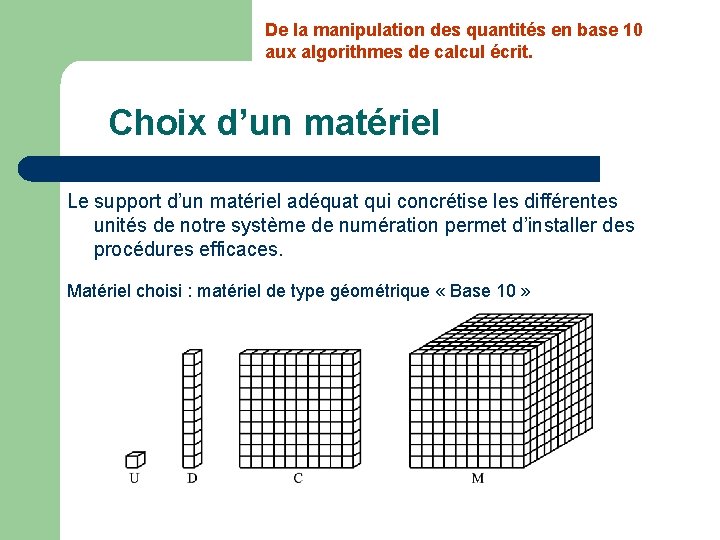 De la manipulation des quantités en base 10 aux algorithmes de calcul écrit.

Choix d’un matériel

Le support d’un matériel adéquat qui concrétise les différentes unités de notre système de numération permet d’installer des procédures efficaces.

Matériel choisi : matériel de type géométrique « Base 10 »

U D C M